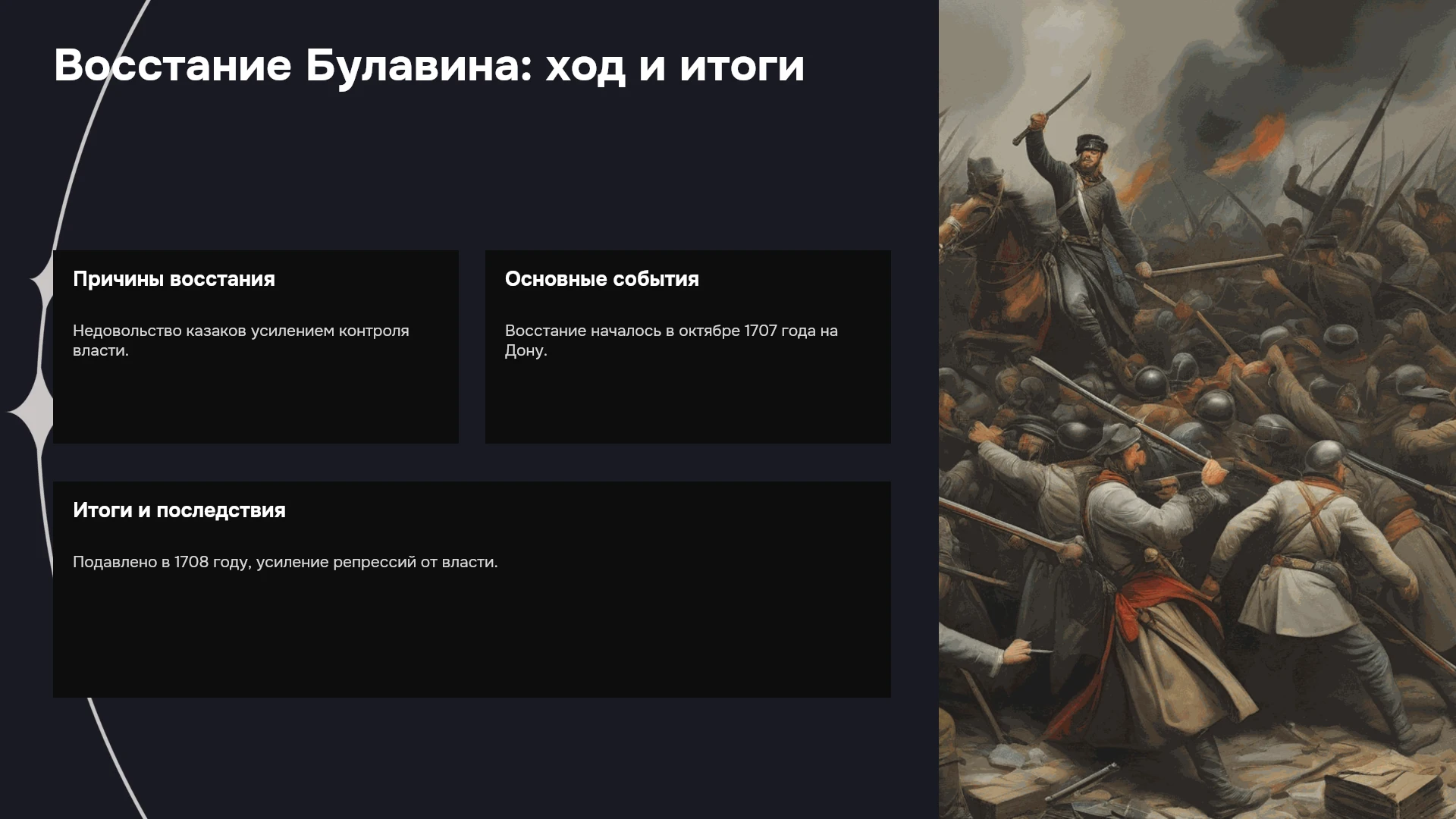 Восстание Булавина: ход и итоги

Причины восстания

Недовольство казаков усилением контроля власти.

Основные события

Восстание началось в октябре 1707 года на Дону.

Итоги и последствия

Подавлено в 1708 году, усиление репрессий от власти.